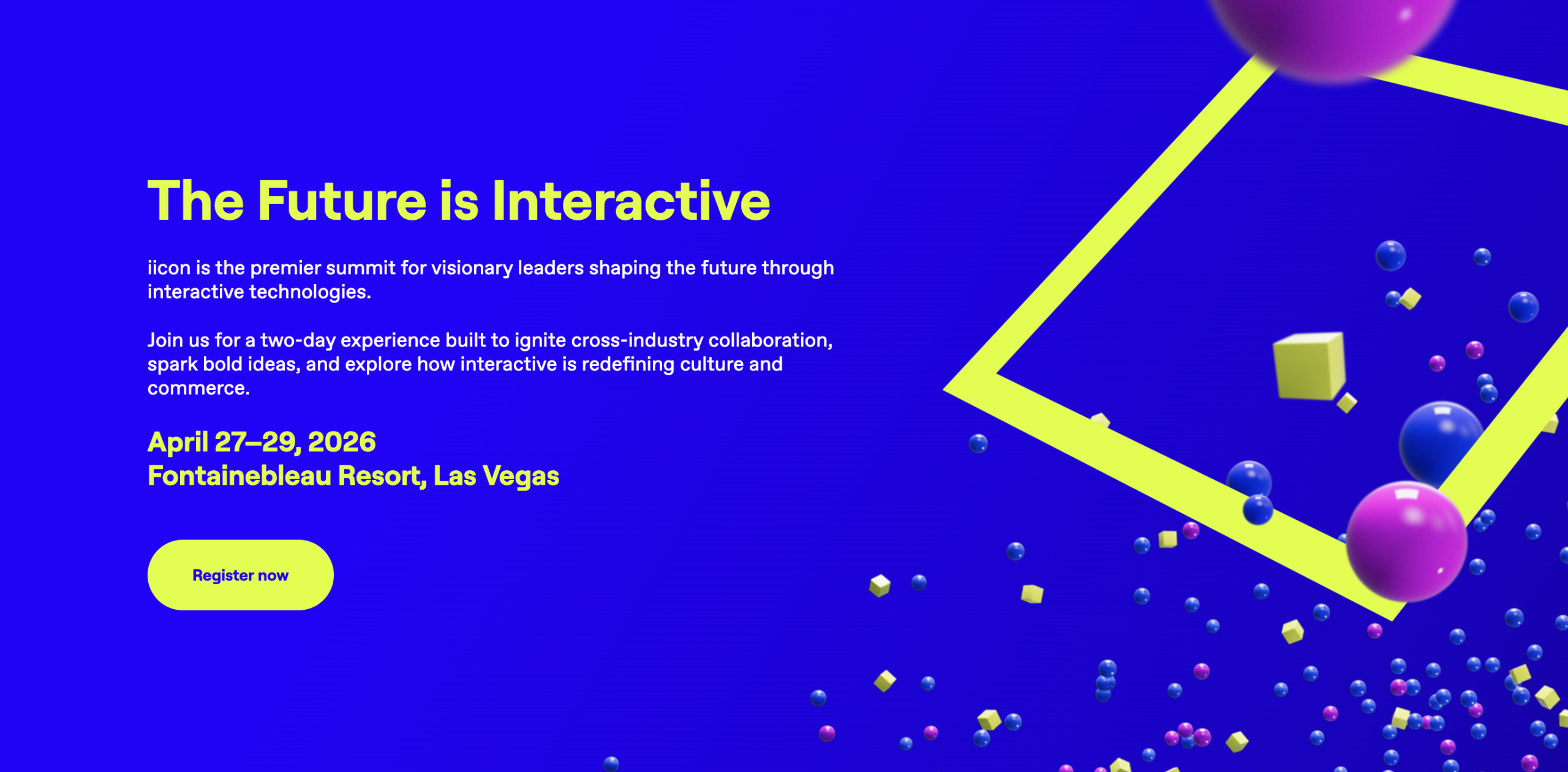 The Future is Interactive

iicon is the premier summit for visionary leaders shaping the future through interactive technologies.

Join us for a two-day experience built to ignite cross-industry collaboration, spark bold ideas, and explore how interactive is redefining culture and commerce.

April 27–29, 2026
Fontainebleau Resort, Las Vegas

Register now